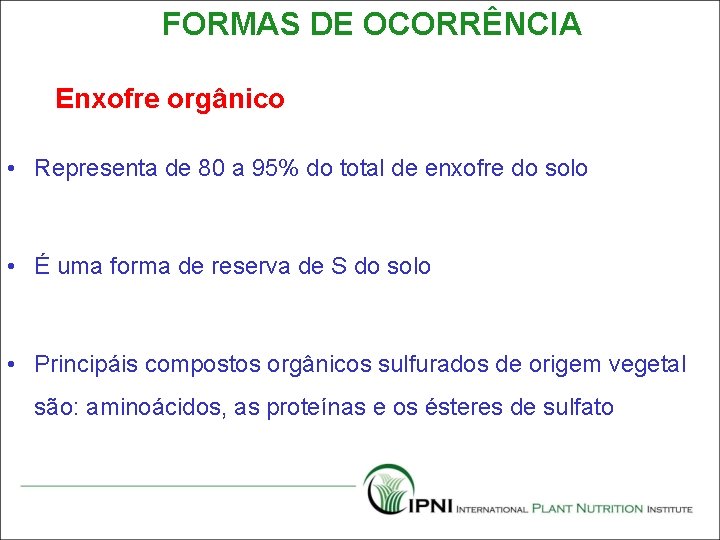 FORMAS DE OCORRÊNCIA

Enxofre orgânico

• Representa de 80 a 95% do total de enxofre do solo

• É uma forma de reserva de S do solo

• Principáis compostos orgânicos sulfurados de origem vegetal são: aminoácidos, as proteínas e os ésteres de sulfato

IPNI INTERNATIONAL PLANT NUTRITION INSTITUTE